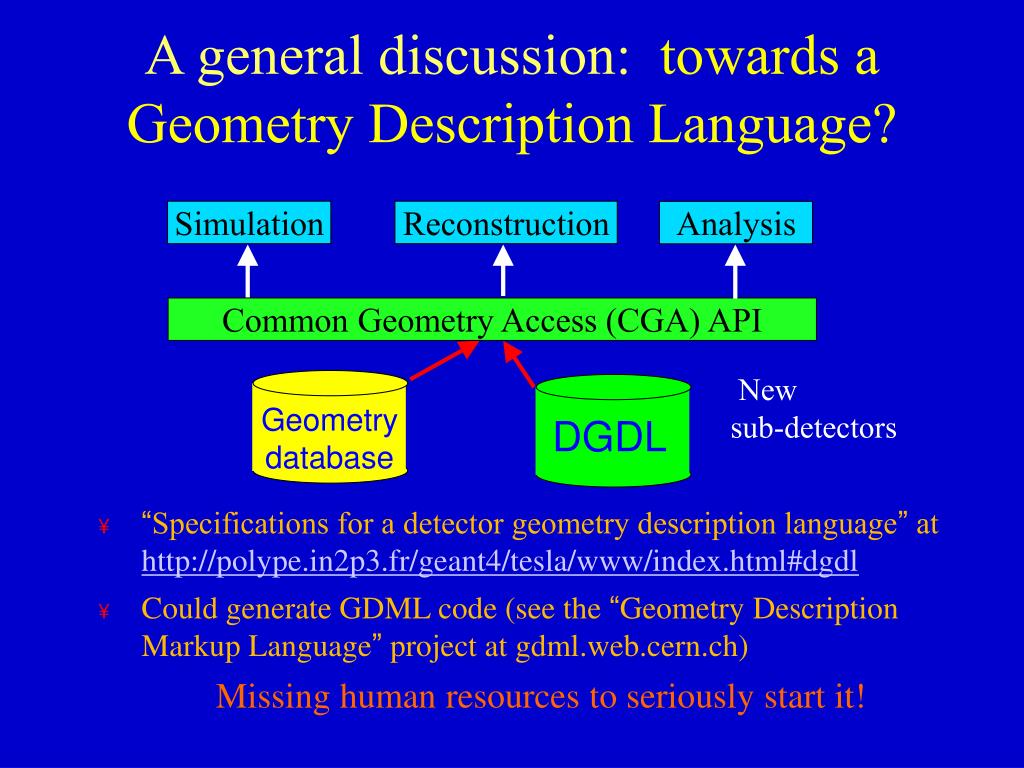 A general discussion: towards a Geometry Description Language?

Simulation

Reconstruction

Analysis

Common Geometry Access (CGA) API

Geometry database

DGDL

New sub-detectors

¥ “Specifications for a detector geometry description language” at http://polype.in2p3.fr/geant4/tesla/www/index.html#dgdl

¥ Could generate GDML code (see the “Geometry Description Markup Language” project at gdml.web.cern.ch)

Missing human resources to seriously start it!